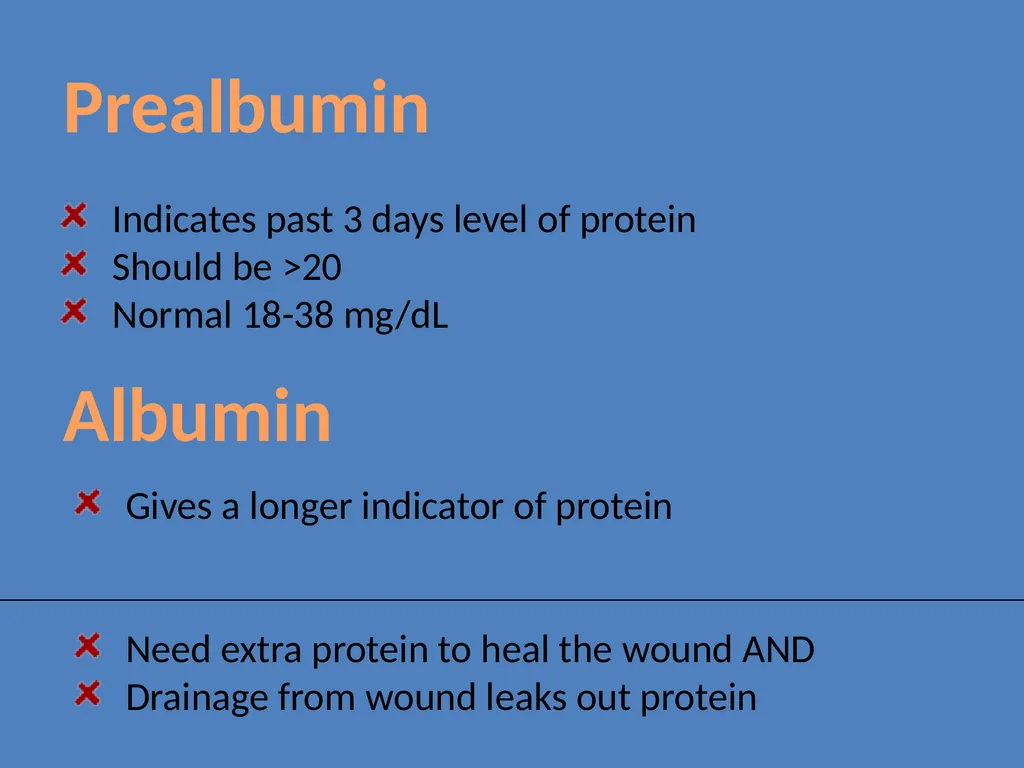 Prealbumin

Indicates past 3 days level of protein
Should be >20
Normal 18-38 mg/dL

Albumin

Gives a longer indicator of protein

Need extra protein to heal the wound AND
Drainage from wound leaks out protein